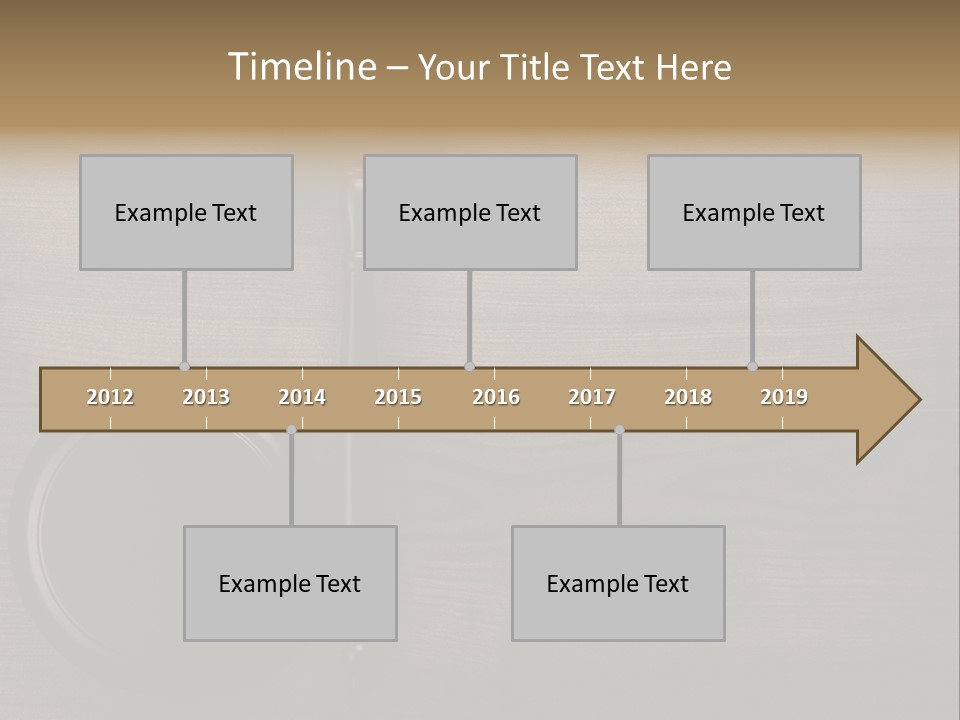 Timeline – Your Title Text Here

Example Text

Example Text

Example Text

2012 2013 2014 2015 2016 2017 2018 2019

Example Text

Example Text